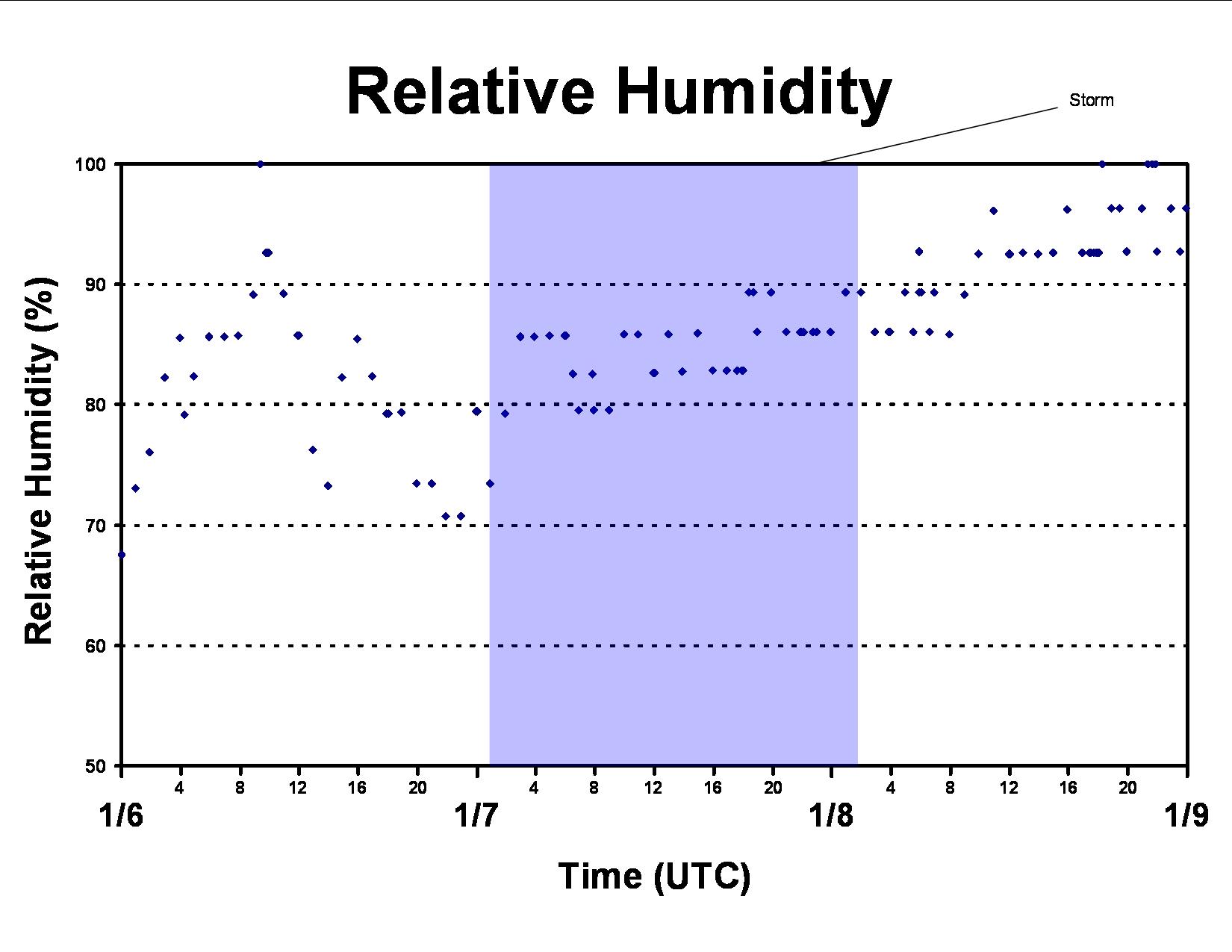 Relative Humidity

Storm

Relative Humidity (%)

100
90
80
70
60
50

4 8 12 16 20 4 8 12 16 20 4 8 12 16 20

1/6 1/7 1/8 1/9

Time (UTC)